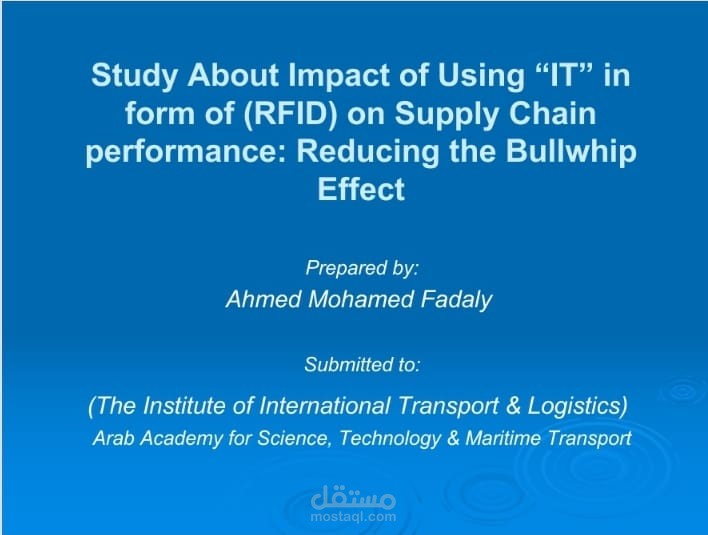 Study About Impact of Using “IT” in form of (RFID) on Supply Chain performance: Reducing the Bullwhip Effect

Prepared by:
Ahmed Mohamed Fadaly

Submitted to:

(The Institute of International Transport & Logistics)
Arab Academy for Science, Technology & Maritime Transport

مستقل
mostaql.com